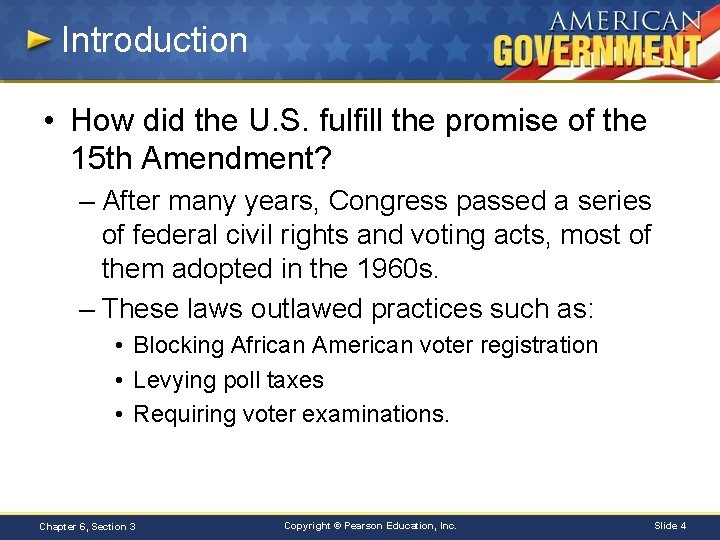 Introduction

AMERICAN GOVERNMENT

• How did the U.S. fulfill the promise of the 15th Amendment?

– After many years, Congress passed a series of federal civil rights and voting acts, most of them adopted in the 1960s.

– These laws outlawed practices such as:

• Blocking African American voter registration

• Levying poll taxes

• Requiring voter examinations.

Chapter 6, Section 3

Copyright © Pearson Education, Inc.

Slide 4